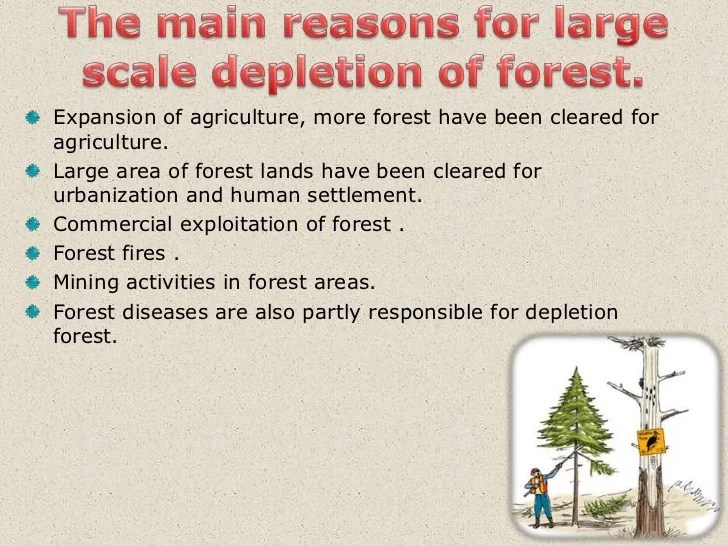 The main reasons for large scale depletion of forest.

Expansion of agriculture, more forest have been cleared for agriculture.

Large area of forest lands have been cleared for urbanization and human settlement.

Commercial exploitation of forest .

Forest fires .

Mining activities in forest areas.

Forest diseases are also partly responsible for depletion forest.